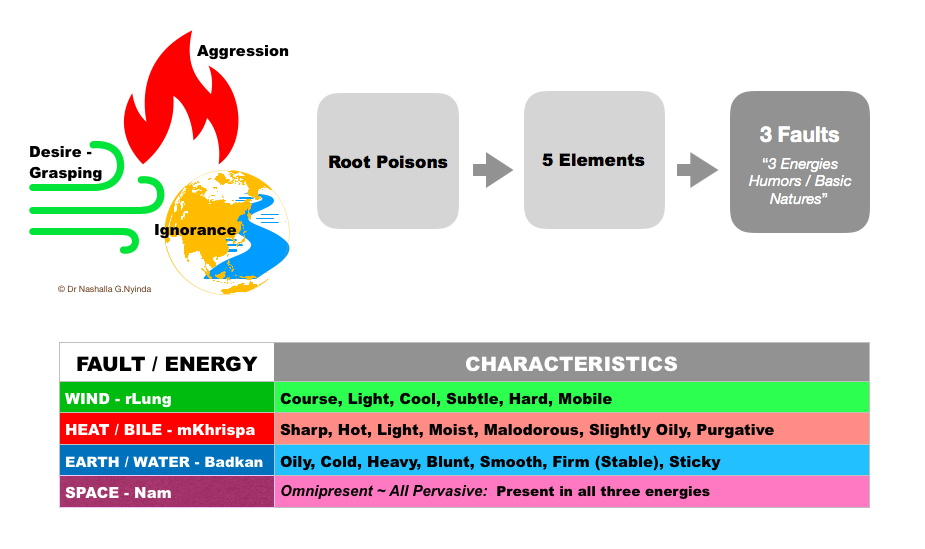 Aggression

Desire - Grasping

Ignorance

© Dr Nashalla G.Nyinda

Root Poisons

5 Elements

3 Faults
"3 Energies Humors / Basic Natures"

| FAULT / ENERGY | CHARACTERISTICS |
|---|---|
| WIND - rLung | Course, Light, Cool, Subtle, Hard, Mobile |
| HEAT / BILE - mKhrispa | Sharp, Hot, Light, Moist, Malodorous, Slightly Oily, Purgative |
| EARTH / WATER - Badkan | Oily, Cold, Heavy, Blunt, Smooth, Firm (Stable), Sticky |
| SPACE - Nam | Omnipresent ~ All Pervasive: Present in all three energies |